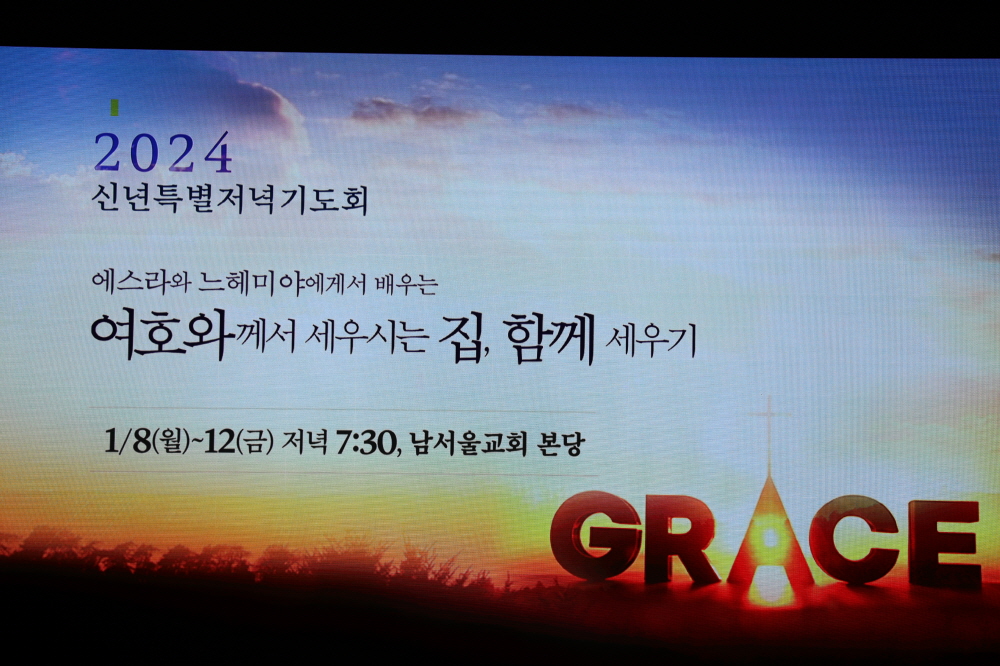 2024
신년특별저녁기도회

에스라와 느헤미야에게서 배우는
여호와께서 세우시는 집, 함께 세우기

1/8(월)~12(금) 저녁 7:30, 남서울교회 본당

GRACE